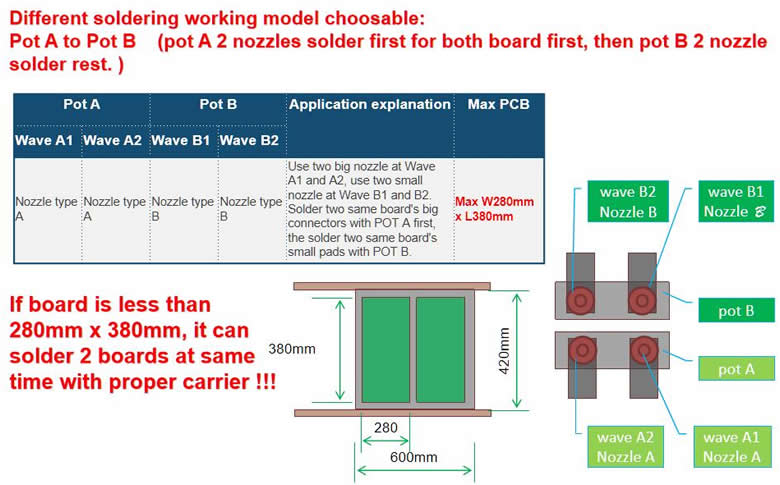 Different soldering working model choosable:
Pot A to Pot B (pot A 2 nozzles solder first for both board first, then pot B 2 nozzle solder rest. )

| Pot A | | Pot B | | Application explanation | Max PCB |
|---|---|---|---|---|---|
| Wave A1 | Wave A2 | Wave B1 | Wave B2 | | |
| Nozzle type A | Nozzle type A | Nozzle type B | Nozzle type B | Use two big nozzle at Wave A1 and A2, use two small nozzle at Wave B1 and B2. Solder two same board's big connectors with POT A first, the solder two same board's small pads with POT B. | Max W280mm x L380mm |

If board is less than 280mm x 380mm, it can solder 2 boards at same time with proper carrier !!!

380mm
420mm
280
600mm

wave B2 Nozzle B
wave B1 Nozzle B
pot B
pot A
wave A2 Nozzle A
wave A1 Nozzle A